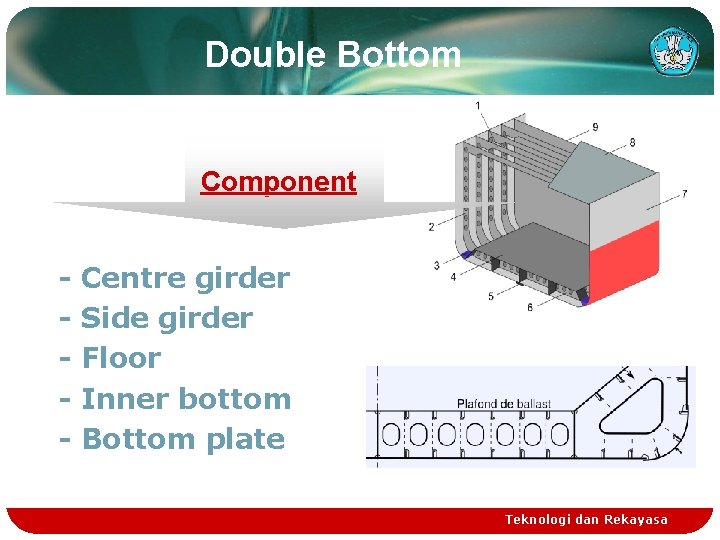 Double Bottom

Component

- Centre girder
- Side girder
- Floor
- Inner bottom
- Bottom plate

1
9
8
7
2
3
4
5
6

Plafond de ballast

Teknologi dan Rekayasa